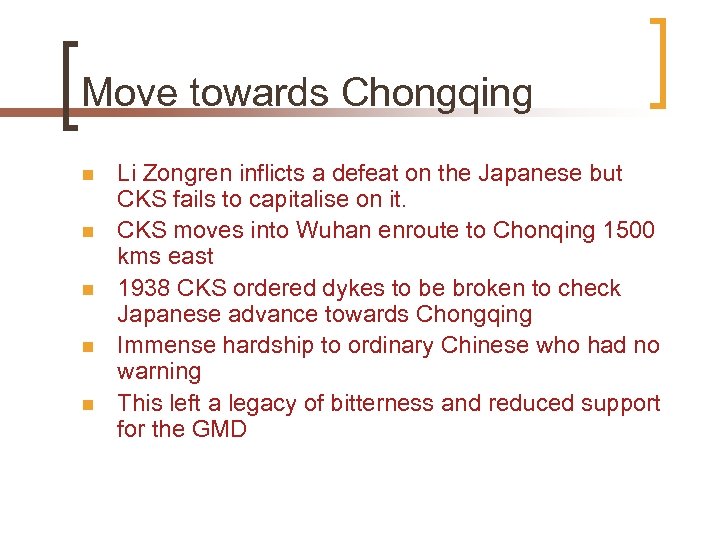 Move towards Chongqing

- Li Zongren inflicts a defeat on the Japanese but CKS fails to capitalise on it.
- CKS moves into Wuhan enroute to Chonqing 1500 kms east
- 1938 CKS ordered dykes to be broken to check Japanese advance towards Chongqing
- Immense hardship to ordinary Chinese who had no warning
- This left a legacy of bitterness and reduced support for the GMD